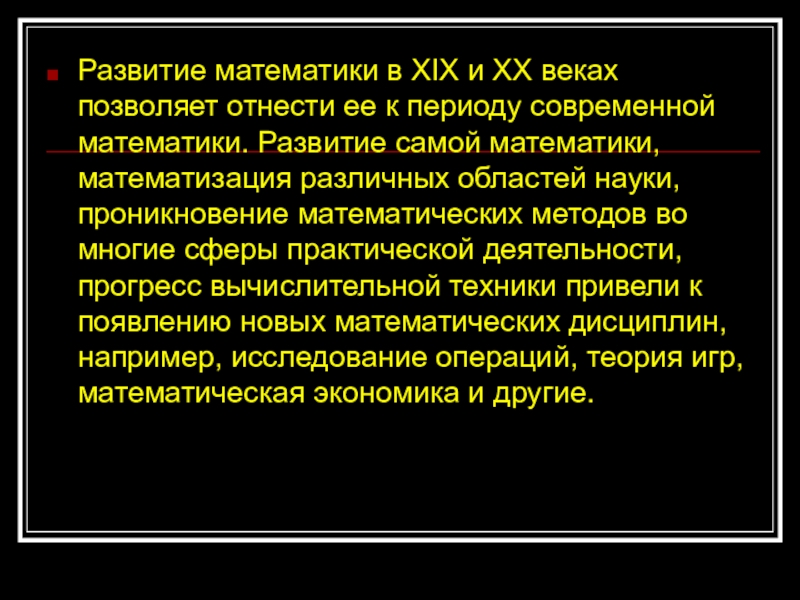 Развитие математики в XIX и XX веках позволяет отнести ее к периоду современной математики. Развитие самой математики, математизация различных областей науки, проникновение математических методов во многие сферы практической деятельности, прогресс вычислительной техники привели к появлению новых математических дисциплин, например, исследование операций, теория игр, математическая экономика и другие.